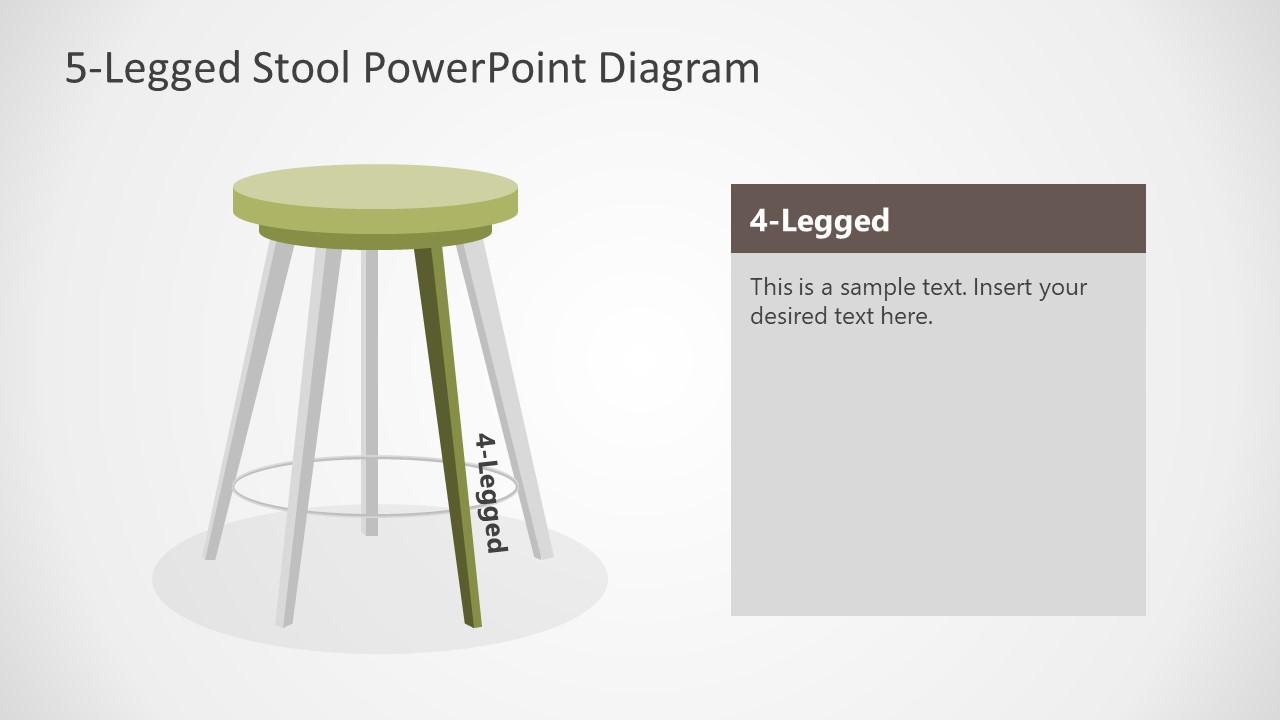 5-Legged Stool PowerPoint Diagram

4-Legged

4-Legged

This is a sample text. Insert your desired text here.